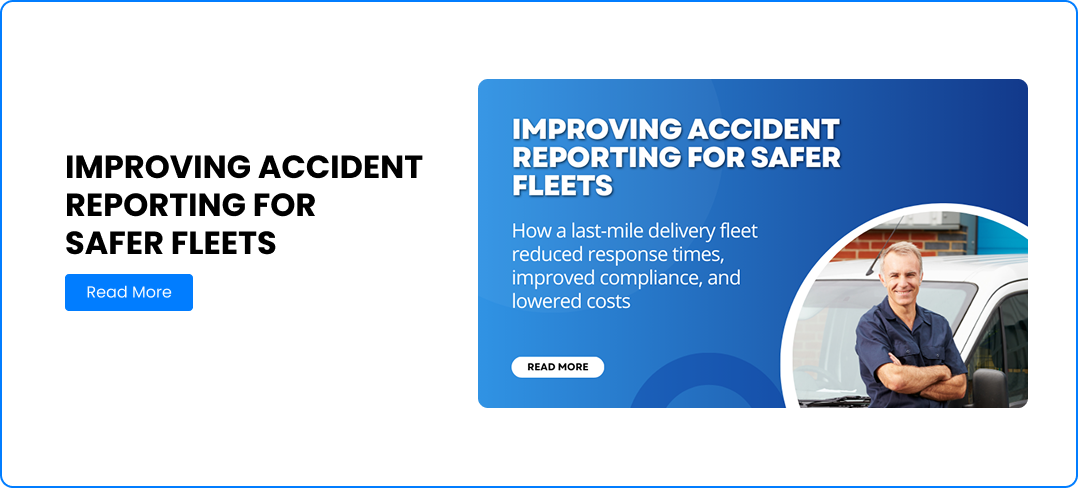 IMPROVING ACCIDENT REPORTING FOR SAFER FLEETS

Read More

IMPROVING ACCIDENT REPORTING FOR SAFER FLEETS

How a last-mile delivery fleet reduced response times, improved compliance, and lowered costs

READ MORE